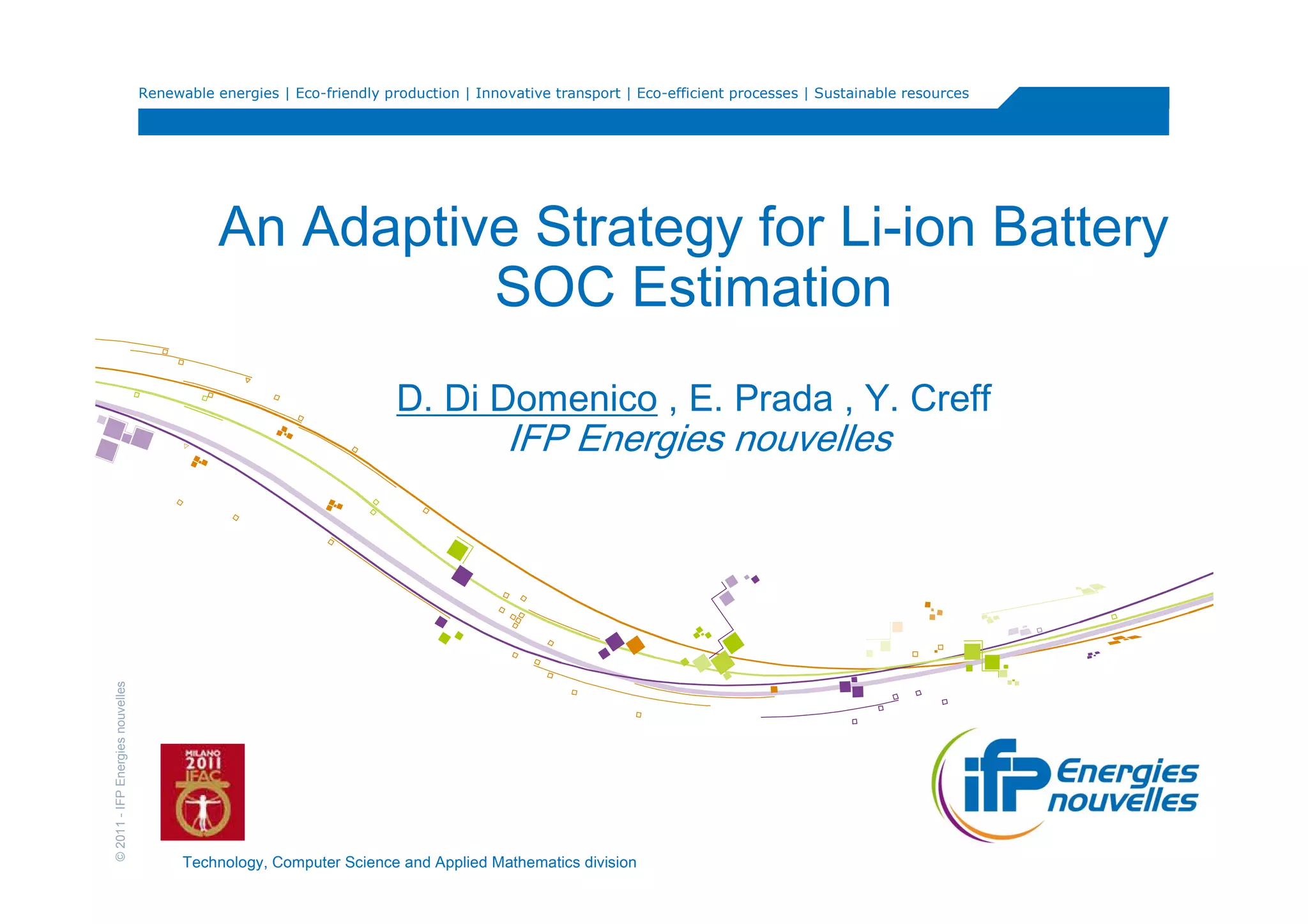 Renewable energies | Eco-friendly production | Innovative transport | Eco-efficient processes | Sustainable resources

An Adaptive Strategy for Li-ion Battery SOC Estimation

D. Di Domenico , E. Prada , Y. Creff
IFP Energies nouvelles

© 2011 - IFP Energies nouvelles

MILANO 2011 IFAC

ifp Energies nouvelles

Technology, Computer Science and Applied Mathematics division